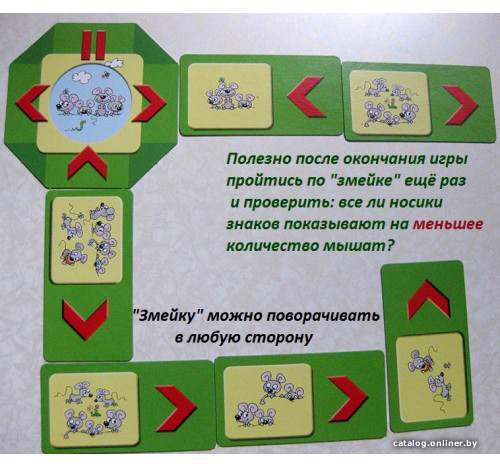 Полезно после окончания игры пройтись по "змейке" ещё раз и проверить: все ли носики знаков показывают на меньшее количество мышат?

"Змейку" можно поворачивать в любую сторону

catalog.onliner.by